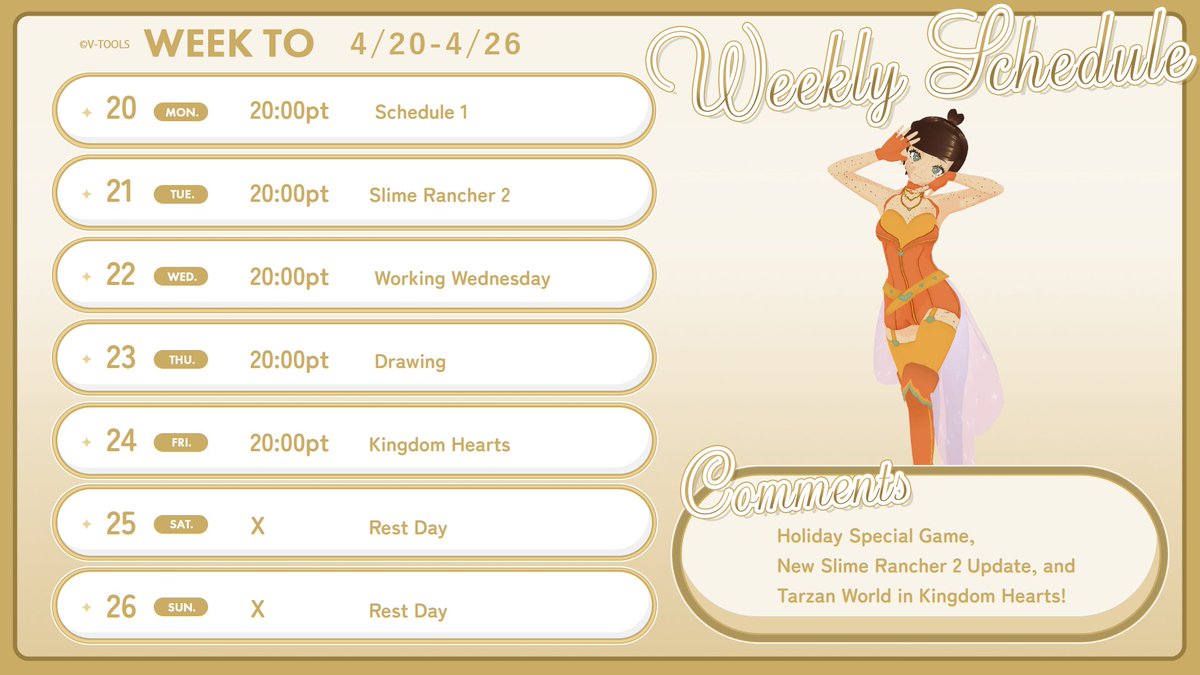 ©V-TOOLS WEEK TO 4/20-4/26

Weekly Schedule

20 MON. 20:00pt Schedule 1

21 TUE. 20:00pt Slime Rancher 2

22 WED. 20:00pt Working Wednesday

23 THU. 20:00pt Drawing

24 FRI. 20:00pt Kingdom Hearts

25 SAT. X Rest Day

26 SUN. X Rest Day

Comments

Holiday Special Game, New Slime Rancher 2 Update, and Tarzan World in Kingdom Hearts!